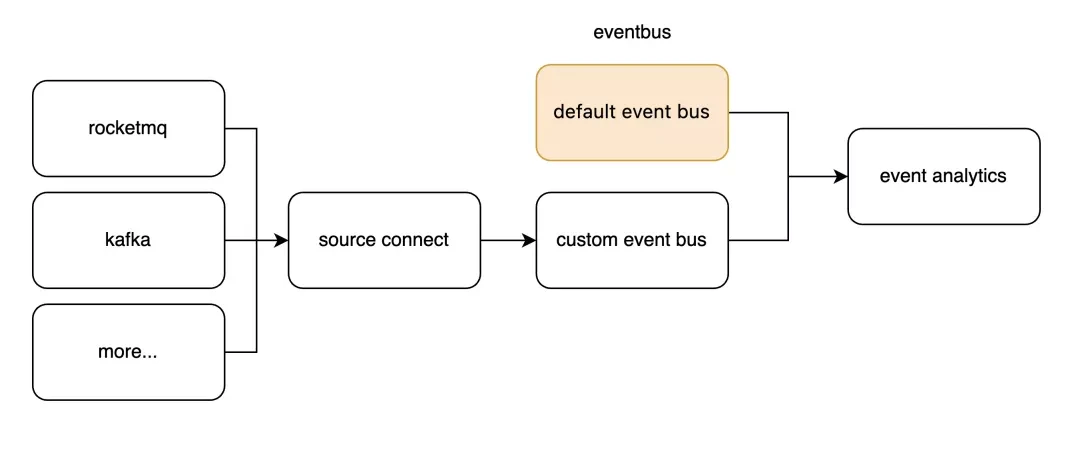 eventbus

rocketmq

kafka

more...

source connect

default event bus

custom event bus

event analytics